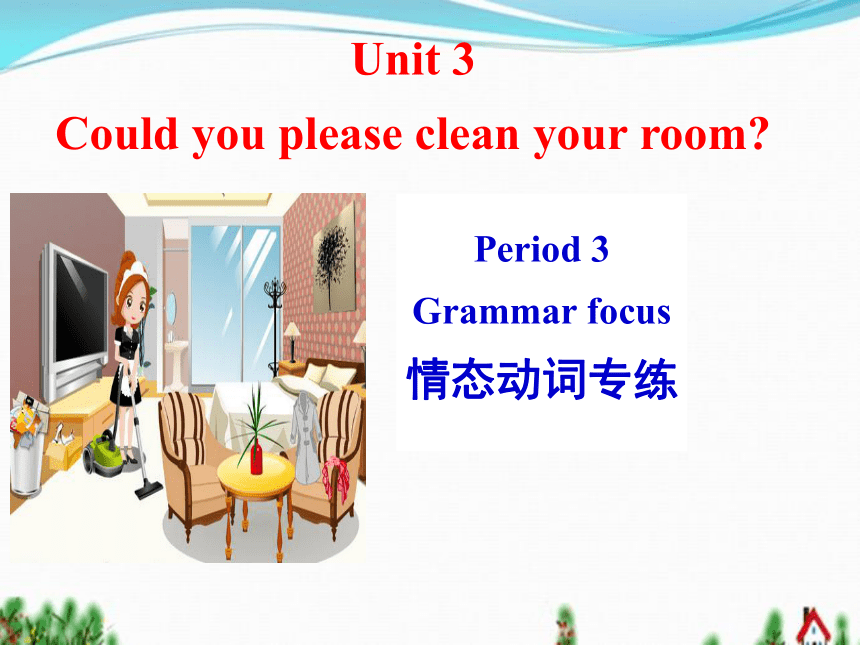 Unit 3

Could you please clean your room?

Period 3

Grammar focus

情态动词专练